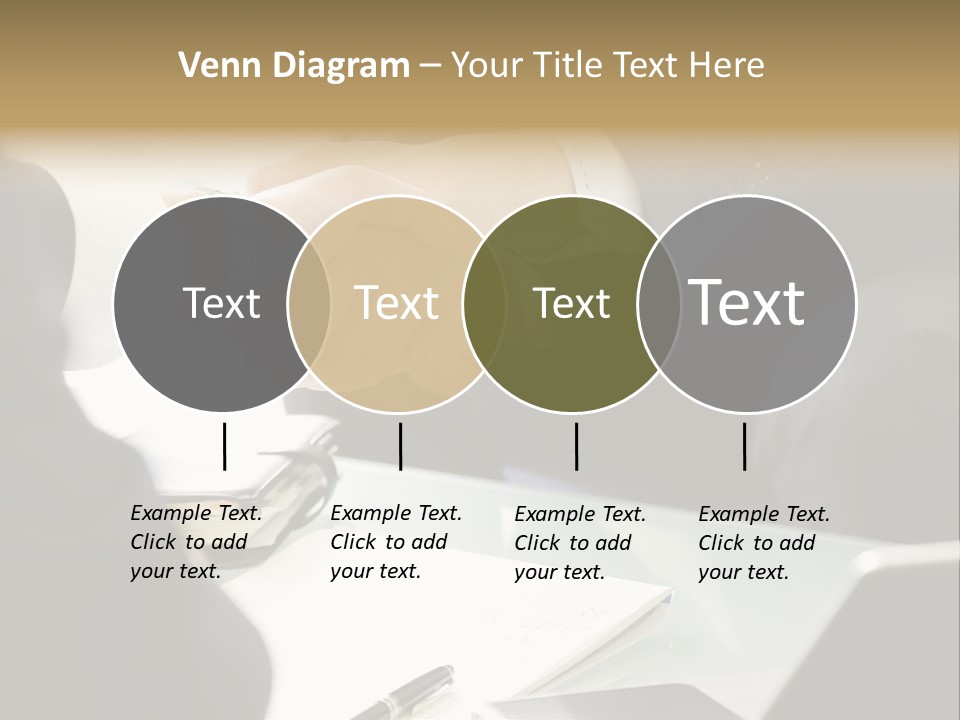 Venn Diagram – Your Title Text Here

Text

Text

Text

Text

Example Text. Click to add your text.

Example Text. Click to add your text.

Example Text. Click to add your text.

Example Text. Click to add your text.